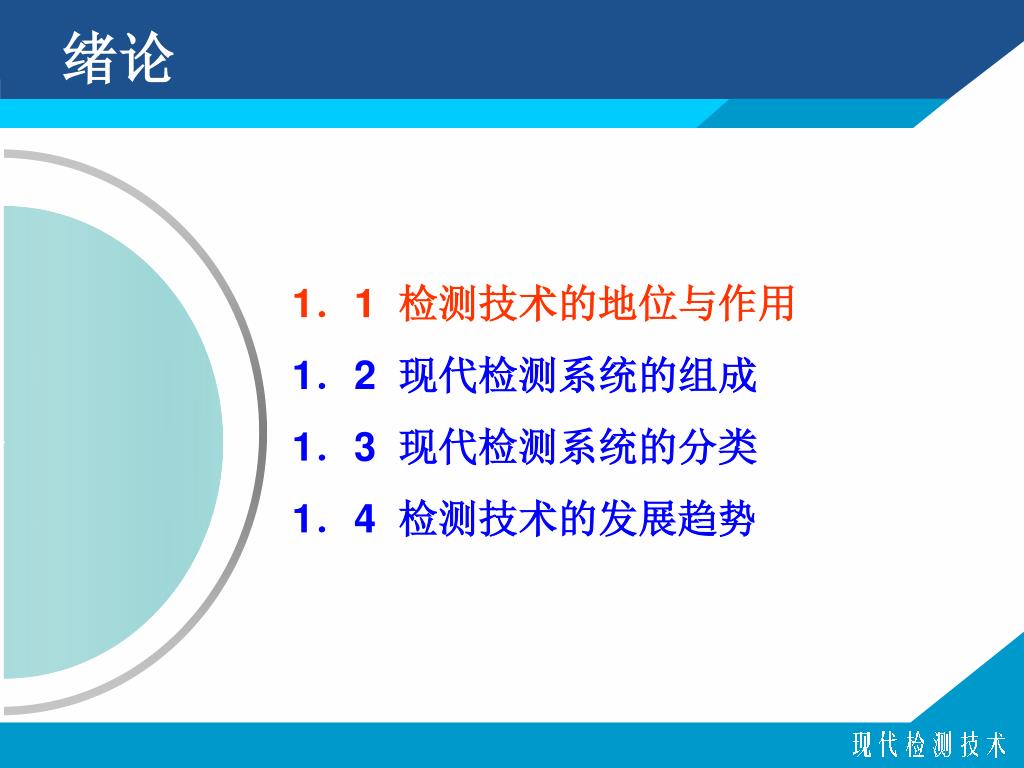 绪论

1．1 检测技术的地位与作用

1．2 现代检测系统的组成

1．3 现代检测系统的分类

1．4 检测技术的发展趋势

现代检测技术